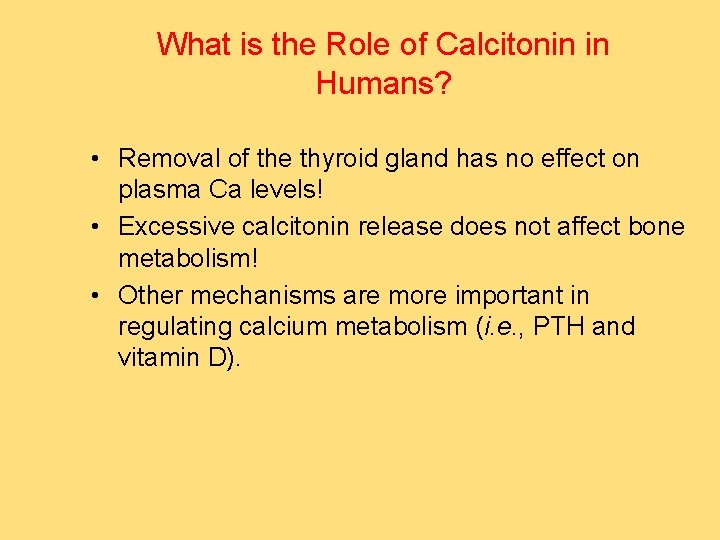 What is the Role of Calcitonin in Humans?

• Removal of the thyroid gland has no effect on plasma Ca levels!
• Excessive calcitonin release does not affect bone metabolism!
• Other mechanisms are more important in regulating calcium metabolism (i.e., PTH and vitamin D).